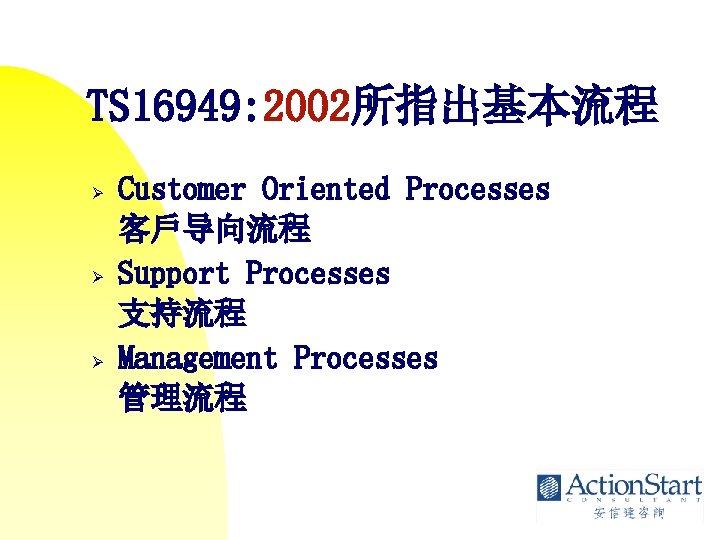 TS16949:2002所指出基本流程

➢ Customer Oriented Processes
客戶导向流程

➢ Support Processes
支持流程

➢ Management Processes
管理流程

ActionStart
CONSULTANT
安信達咨詢